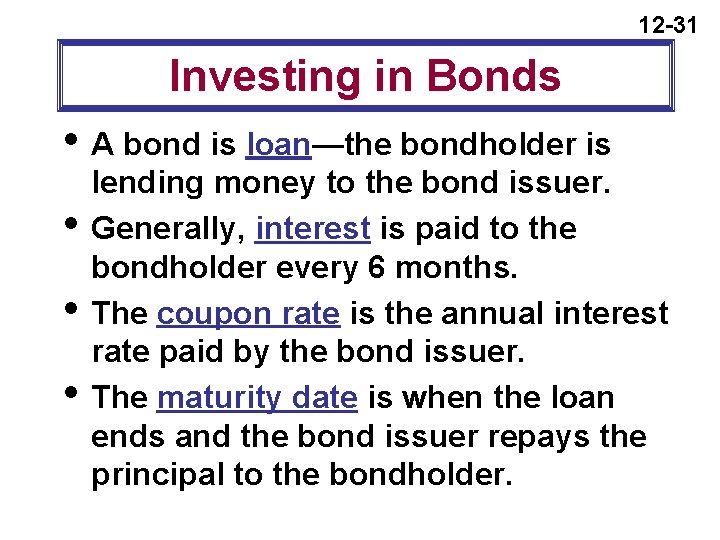 12-31

Investing in Bonds

• A bond is loan—the bondholder is lending money to the bond issuer.

• Generally, interest is paid to the bondholder every 6 months.

• The coupon rate is the annual interest rate paid by the bond issuer.

• The maturity date is when the loan ends and the bond issuer repays the principal to the bondholder.